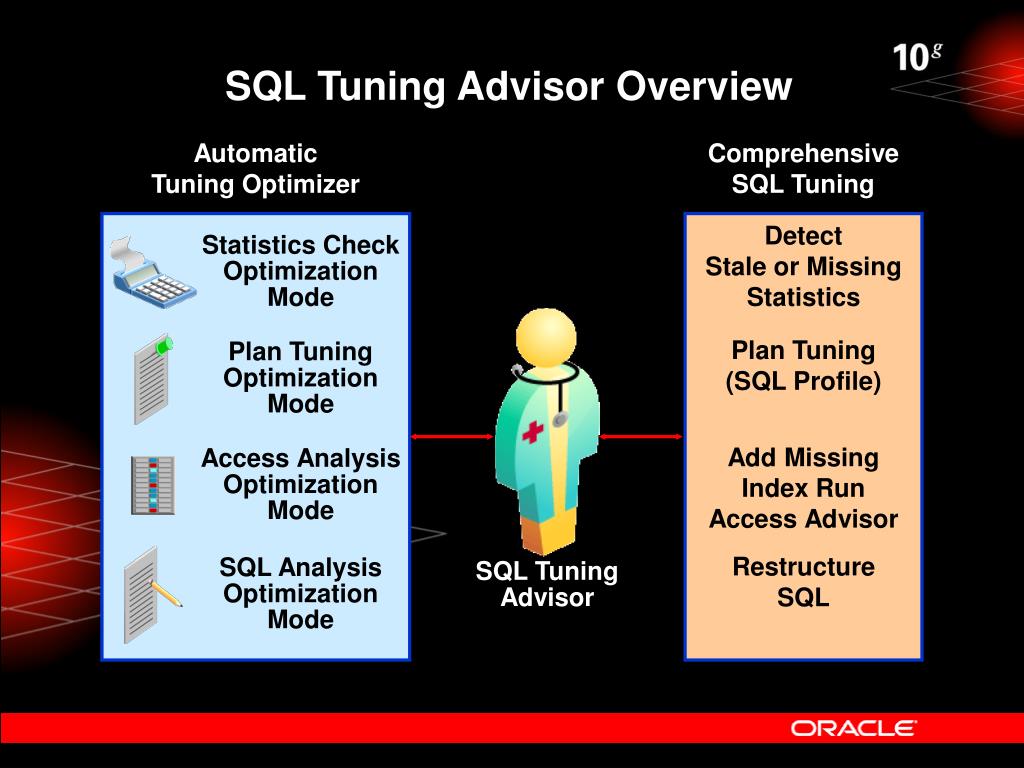 $10^g$

SQL Tuning Advisor Overview

Automatic Tuning Optimizer

Statistics Check Optimization Mode

Plan Tuning Optimization Mode

Access Analysis Optimization Mode

SQL Analysis Optimization Mode

SQL Tuning Advisor

Comprehensive SQL Tuning

Detect Stale or Missing Statistics

Plan Tuning (SQL Profile)

Add Missing Index Run Access Advisor

Restructure SQL

ORACLE